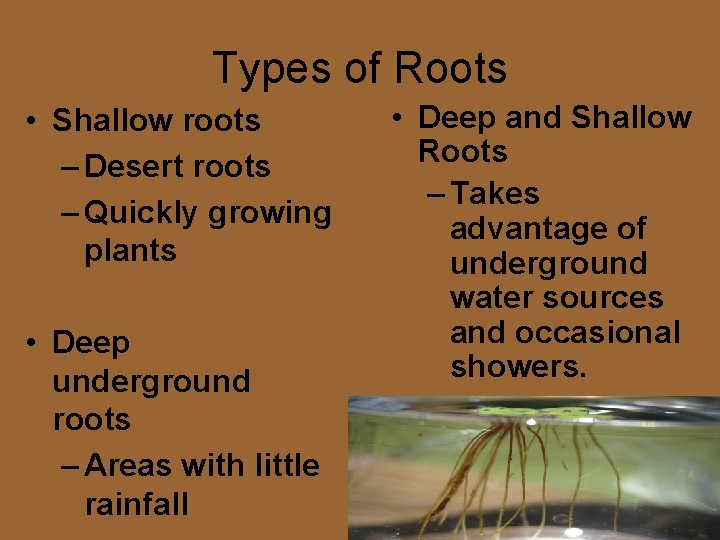 Types of Roots

• Shallow roots
– Desert roots
– Quickly growing plants

• Deep underground roots
– Areas with little rainfall

• Deep and Shallow Roots
– Takes advantage of underground water sources and occasional showers.